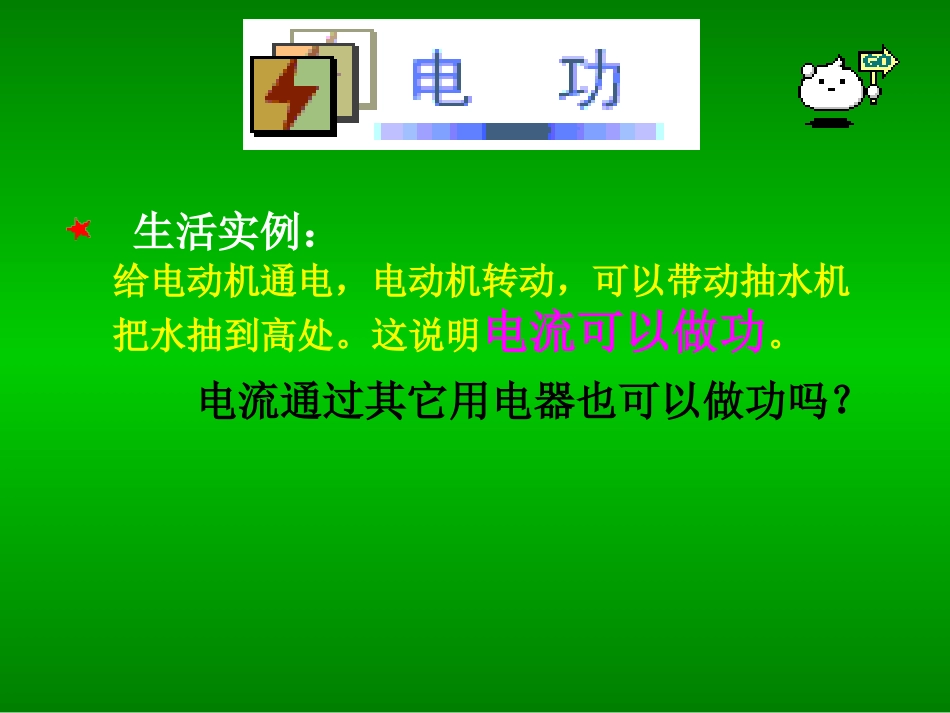 电 功

GO

生活实例：

给电动机通电，电动机转动，可以带动抽水机把水抽到高处。这说明电流可以做功。

电流通过其它用电器也可以做功吗？